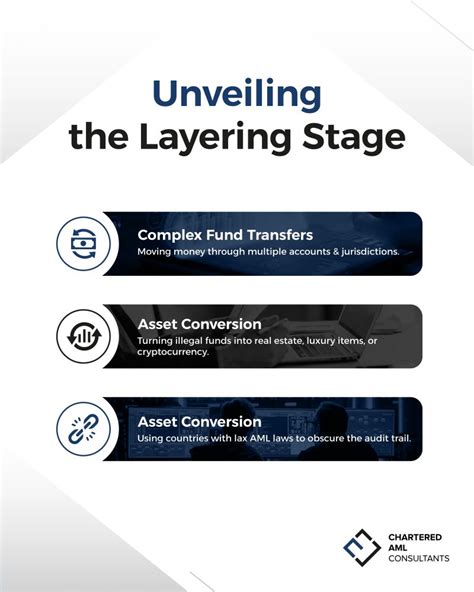 Unveiling
the Layering Stage

Complex Fund Transfers
Moving money through multiple accounts & jurisdictions.

Asset Conversion
Turning illegal funds into real estate, luxury items, or cryptocurrency.

Asset Conversion
Using countries with lax AML laws to obscure the audit trail.

CHARTERED
AML
CONSULTANTS